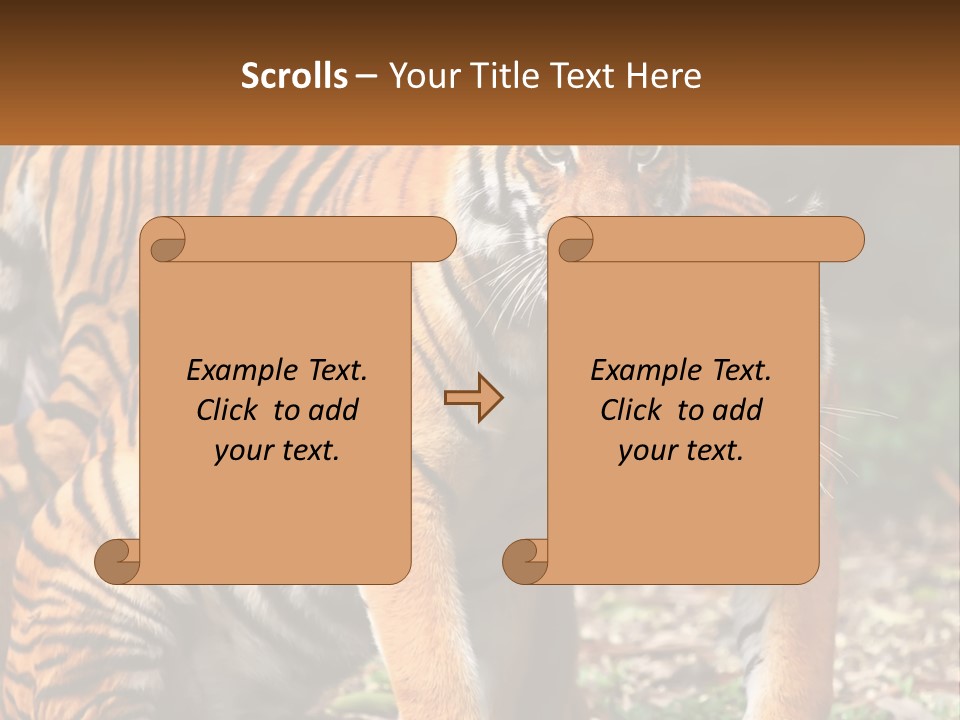 Scrolls – Your Title Text Here

Example Text. Click to add your text.

Example Text. Click to add your text.